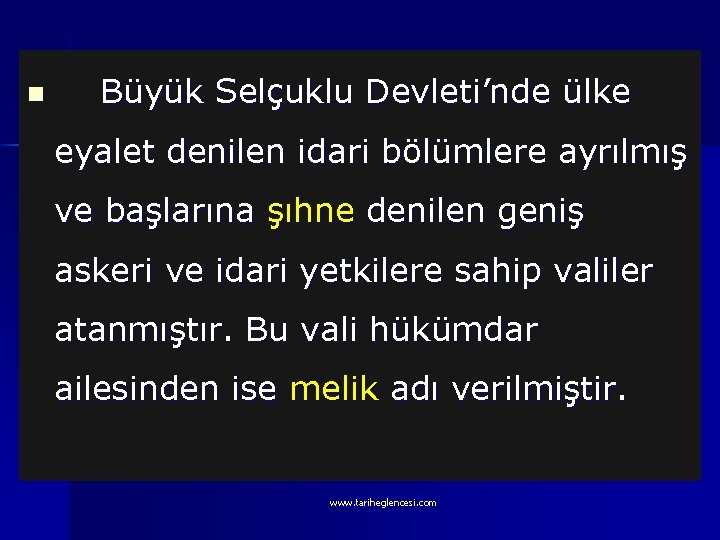 Büyük Selçuklu Devleti’nde ülke eyalet denilen idari bölümlere ayrılmış ve başlarına şıhne denilen geniş askeri ve idari yetkilere sahip valiler atanmıştır. Bu vali hükümdar ailesinden ise melik adı verilmiştir.

www.tariheglencesi.com